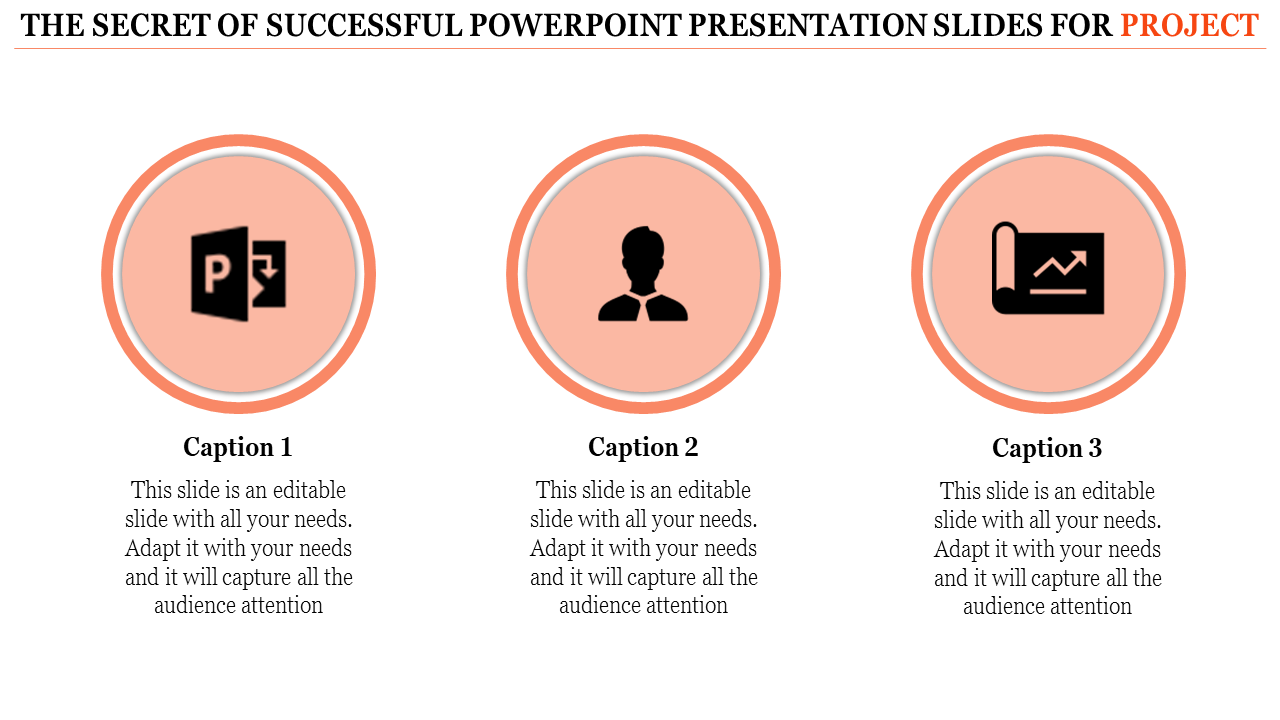 THE SECRET OF SUCCESSFUL POWERPOINT PRESENTATION SLIDES FOR PROJECT

P

Caption 1

This slide is an editable slide with all your needs. Adapt it with your needs and it will capture all the audience attention

Caption 2

This slide is an editable slide with all your needs. Adapt it with your needs and it will capture all the audience attention

Caption 3

This slide is an editable slide with all your needs. Adapt it with your needs and it will capture all the audience attention